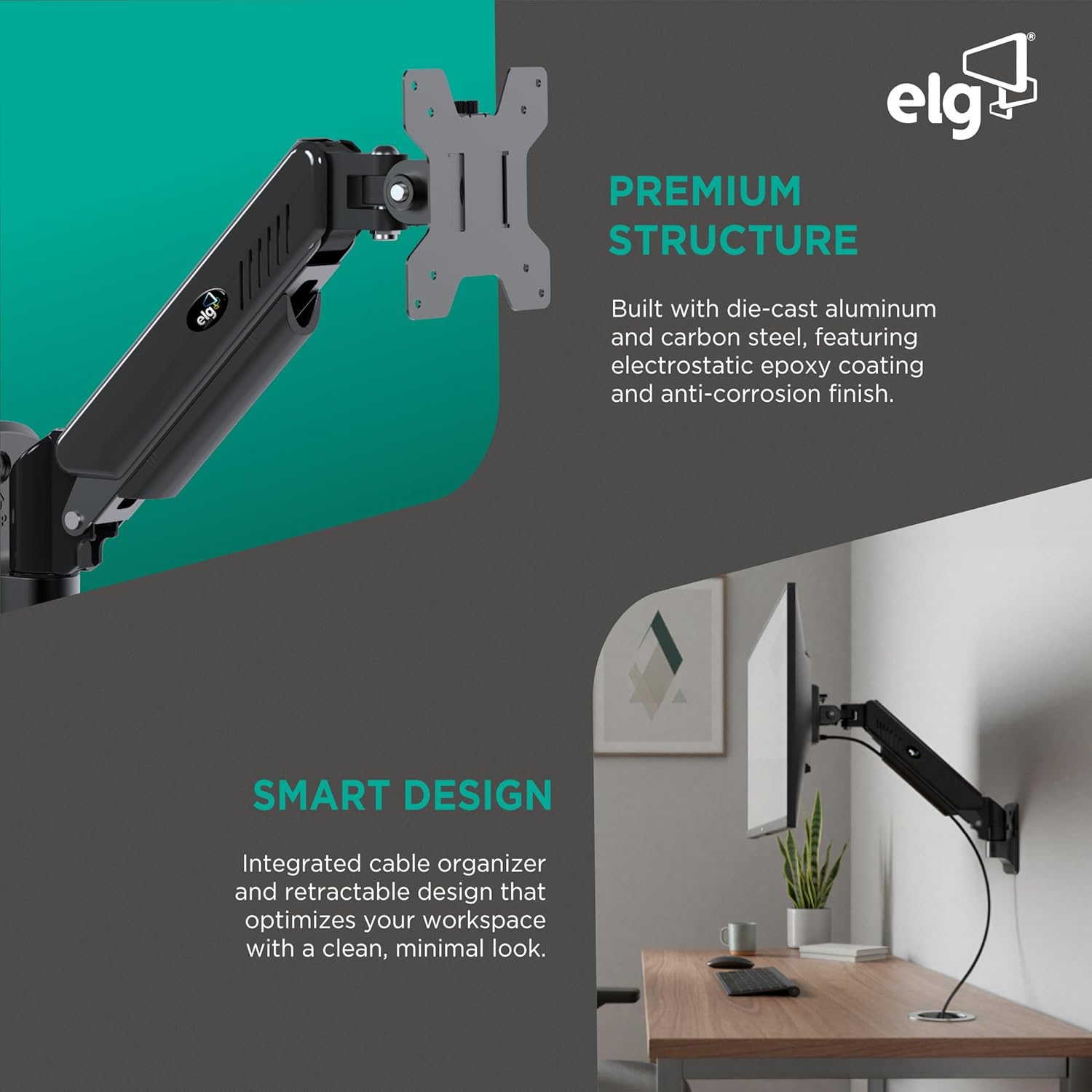 elg®

elg

PREMIUM STRUCTURE

Built with die-cast aluminum and carbon steel, featuring electrostatic epoxy coating and anti-corrosion finish.

SMART DESIGN

Integrated cable organizer and retractable design that optimizes your workspace with a clean, minimal look.